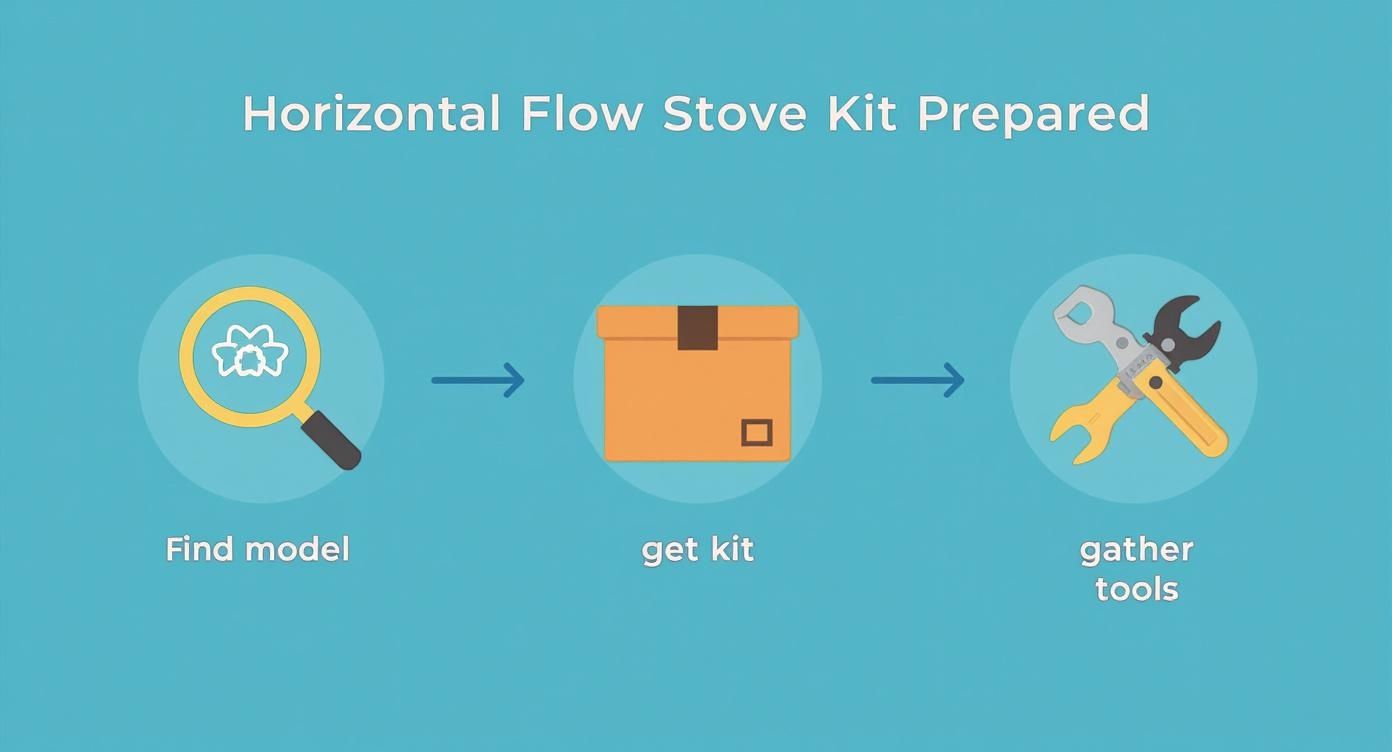 Horizontal Flow Stove Kit Prepared

Find model

get kit

gather tools